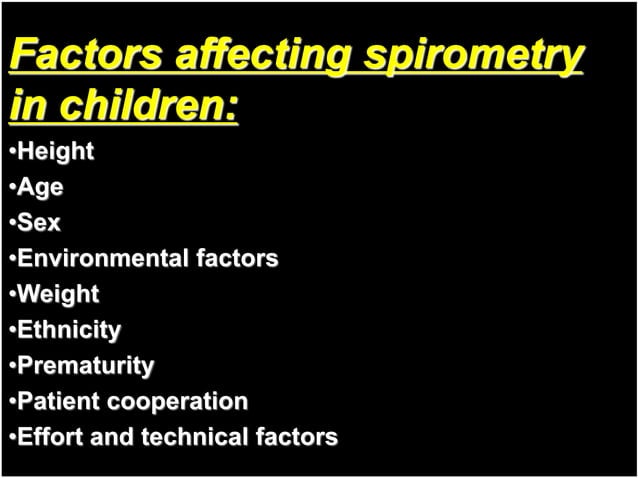 Factors affecting spirometry in children:

•Height
•Age
•Sex
•Environmental factors
•Weight
•Ethnicity
•Prematurity
•Patient cooperation
•Effort and technical factors